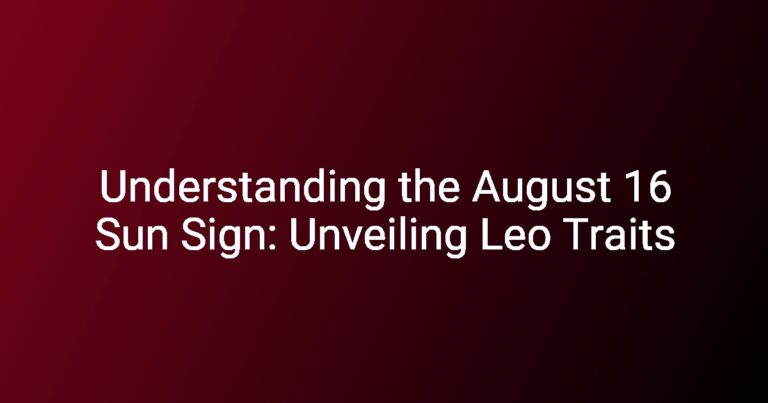 Understanding the August 16 Sun Sign: Unveiling Leo Traits